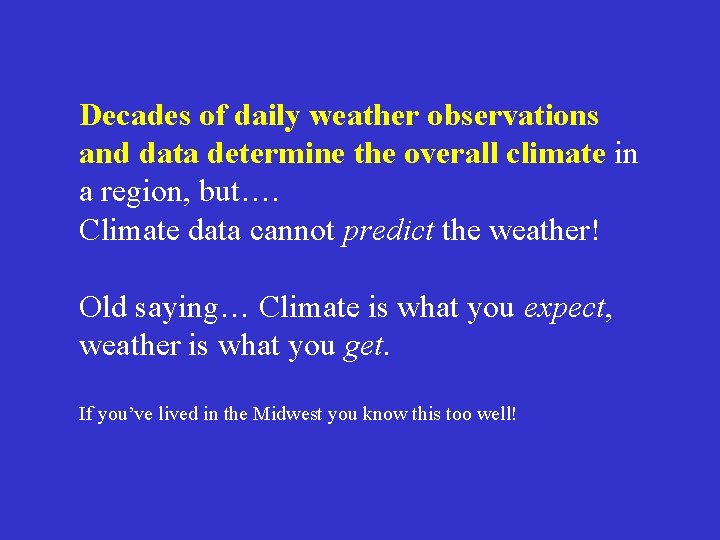 Decades of daily weather observations and data determine the overall climate in a region, but….
Climate data cannot predict the weather!

Old saying… Climate is what you expect, weather is what you get.

If you've lived in the Midwest you know this too well!